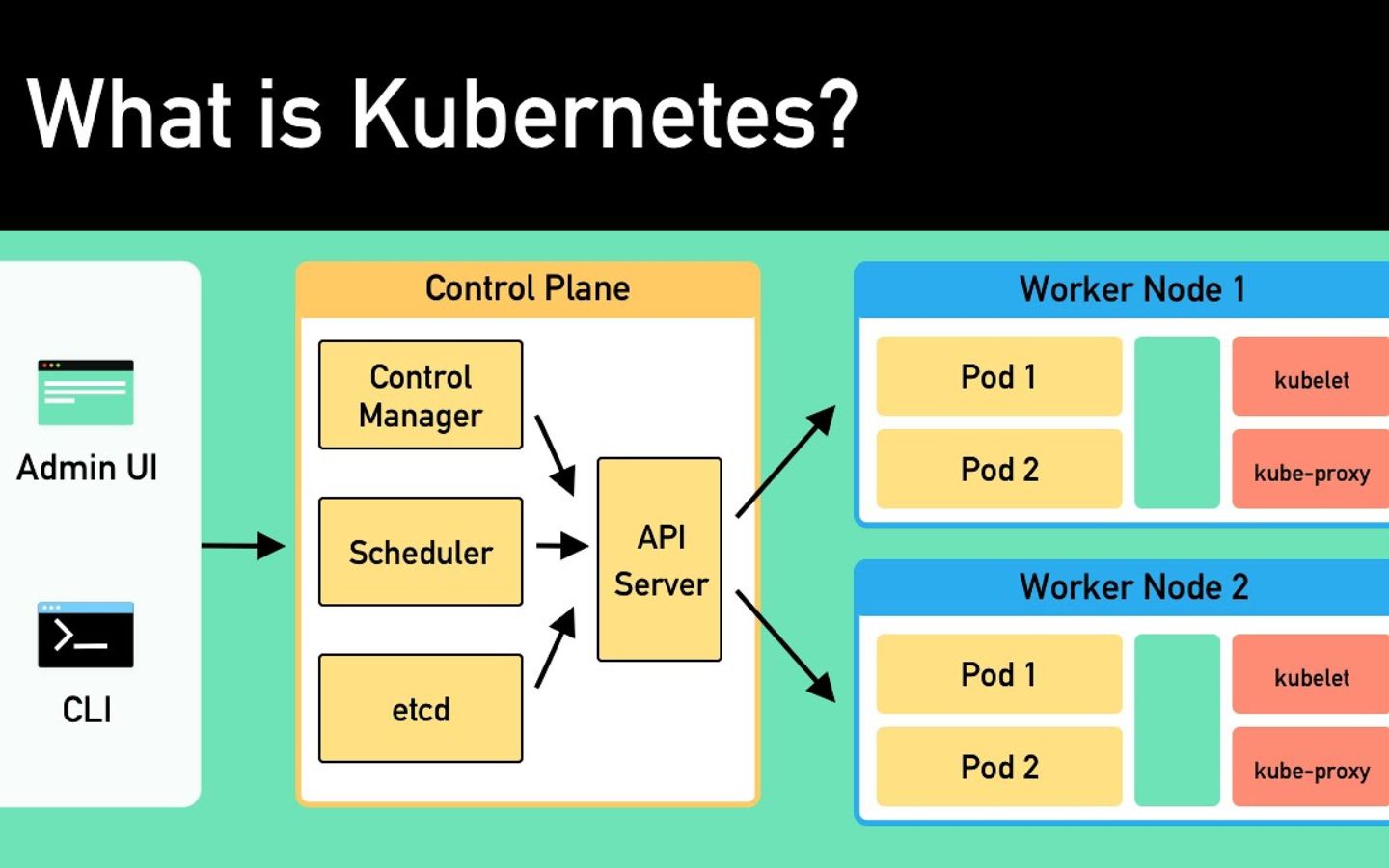 What is Kubernetes?

Admin UI

CLI

Control Plane

Control Manager

Scheduler

etcd

API Server

Worker Node 1

Pod 1

Pod 2

kubelet

kube-proxy

Worker Node 2

Pod 1

Pod 2

kubelet

kube-proxy